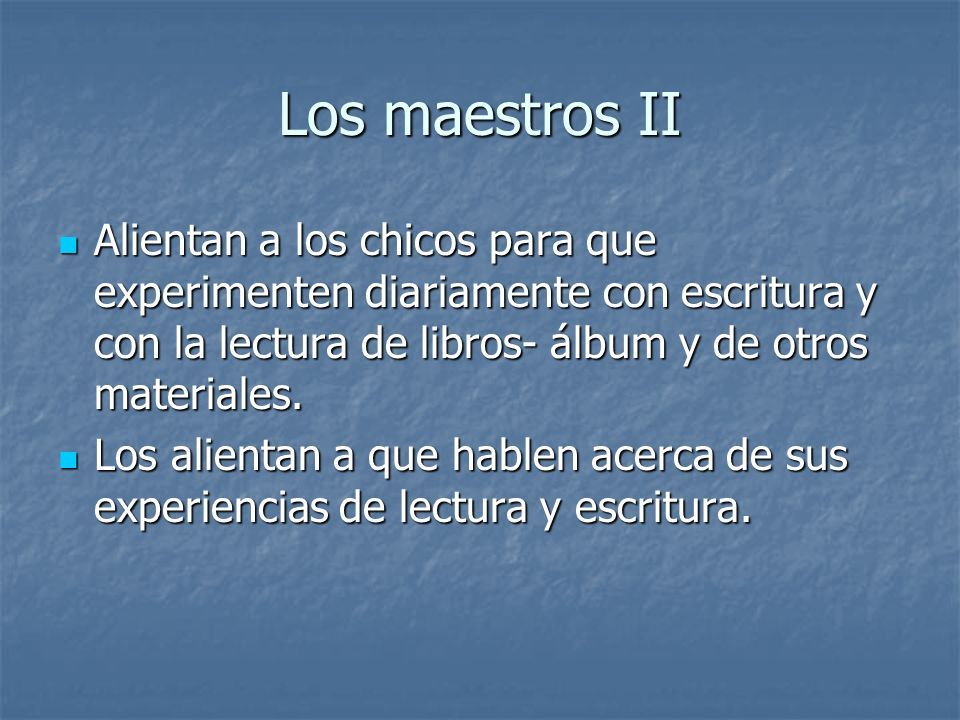 Los maestros II

- Alientan a los chicos para que experimenten diariamente con escritura y con la lectura de libros- álbum y de otros materiales.
- Los alientan a que hablen acerca de sus experiencias de lectura y escritura.